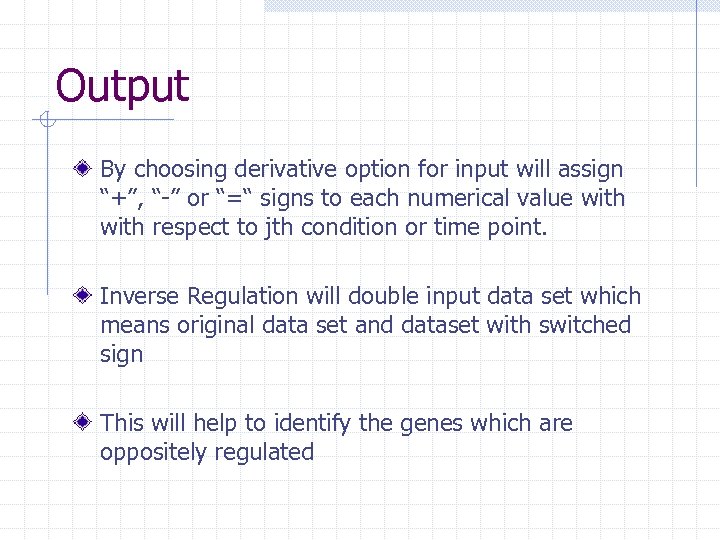 Output

By choosing derivative option for input will assign “+”, “-” or “=“ signs to each numerical value with with respect to jth condition or time point.

Inverse Regulation will double input data set which means original data set and dataset with switched sign

This will help to identify the genes which are oppositely regulated